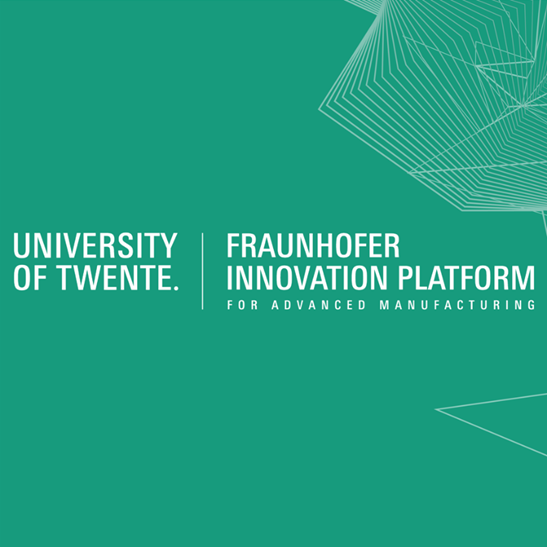 UNIVERSITY OF TWENTE.

FRAUNHOFER INNOVATION PLATFORM
FOR ADVANCED MANUFACTURING